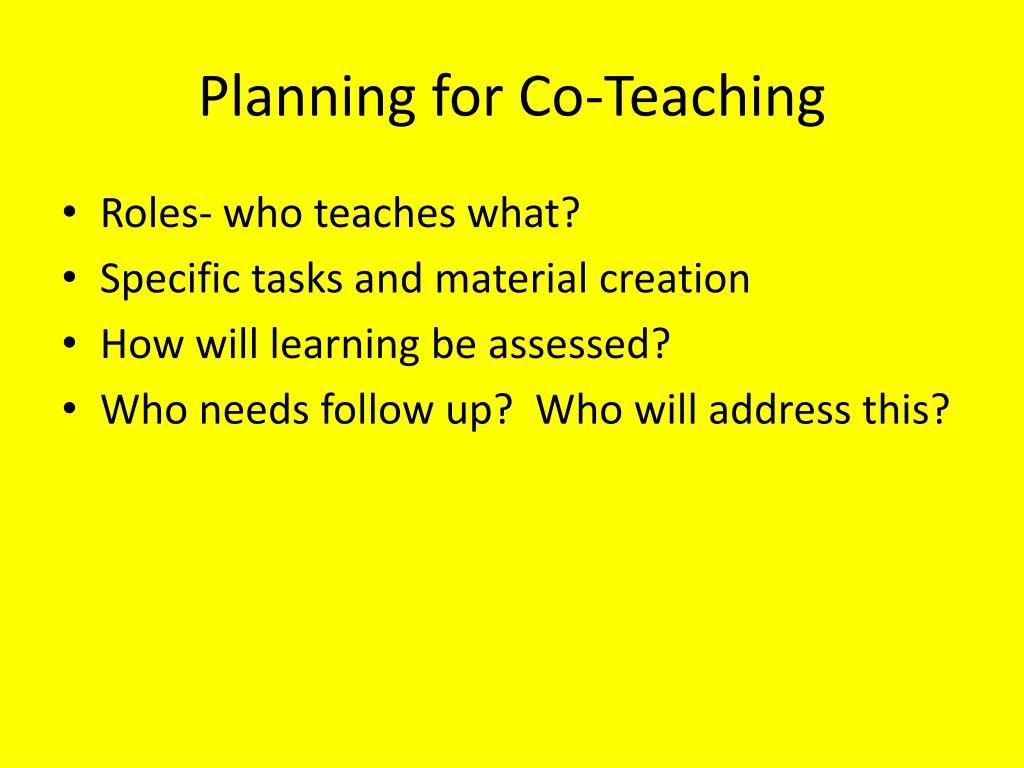 Planning for Co-Teaching

• Roles- who teaches what?
• Specific tasks and material creation
• How will learning be assessed?
• Who needs follow up?  Who will address this?